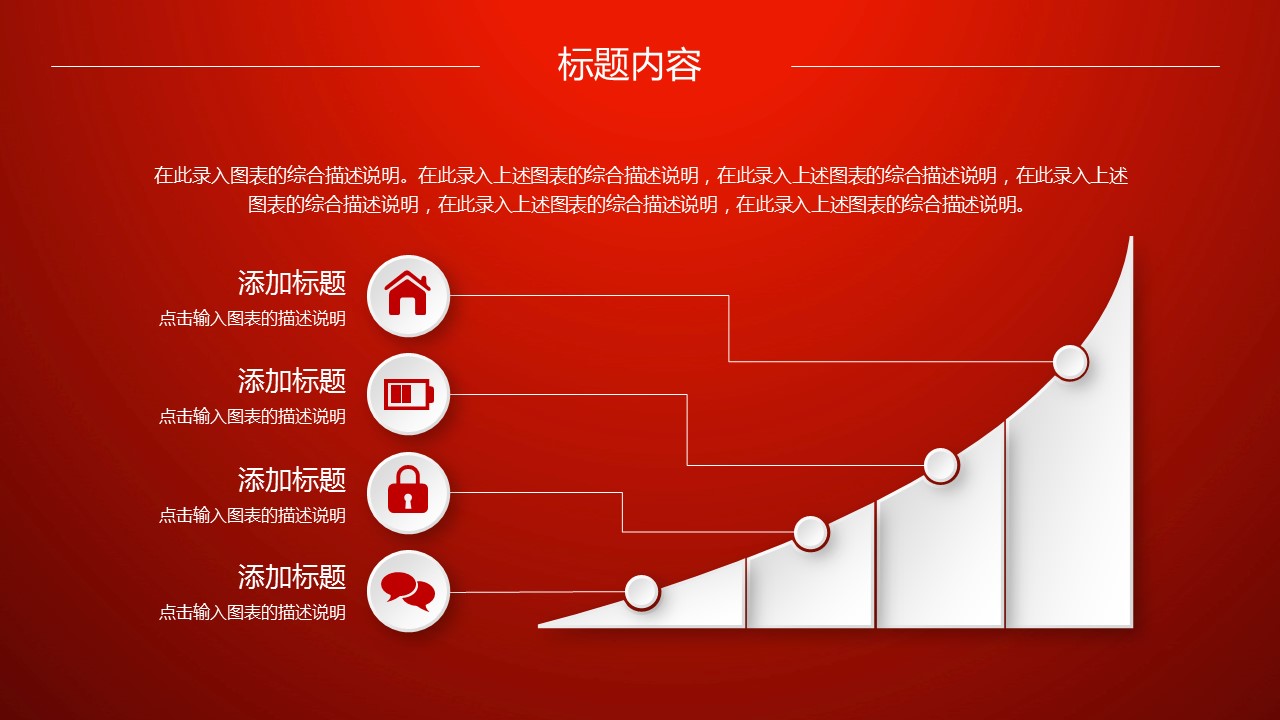 标题内容

在此录入图表的综合描述说明。在此录入上述图表的综合描述说明，在此录入上述图表的综合描述说明，在此录入上述图表的综合描述说明，在此录入上述图表的综合描述说明，在此录入上述图表的综合描述说明。

添加标题
点击输入图表的描述说明

添加标题
点击输入图表的描述说明

添加标题
点击输入图表的描述说明

添加标题
点击输入图表的描述说明